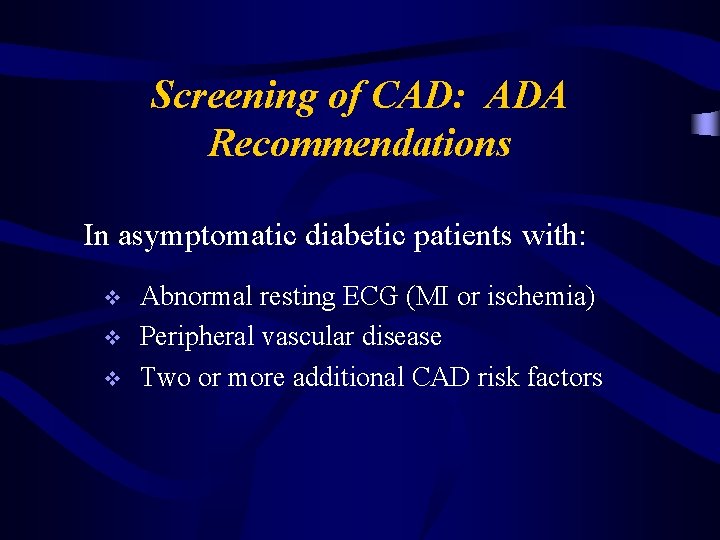 Screening of CAD: ADA Recommendations

In asymptomatic diabetic patients with:

❖ Abnormal resting ECG (MI or ischemia)
❖ Peripheral vascular disease
❖ Two or more additional CAD risk factors